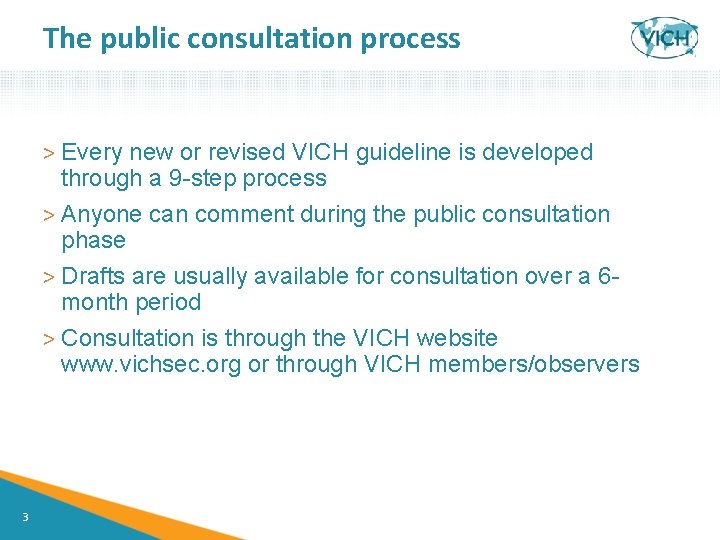 The public consultation process

VICH

> Every new or revised VICH guideline is developed through a 9-step process

> Anyone can comment during the public consultation phase

> Drafts are usually available for consultation over a 6-month period

> Consultation is through the VICH website www.vichsec.org or through VICH members/observers

3